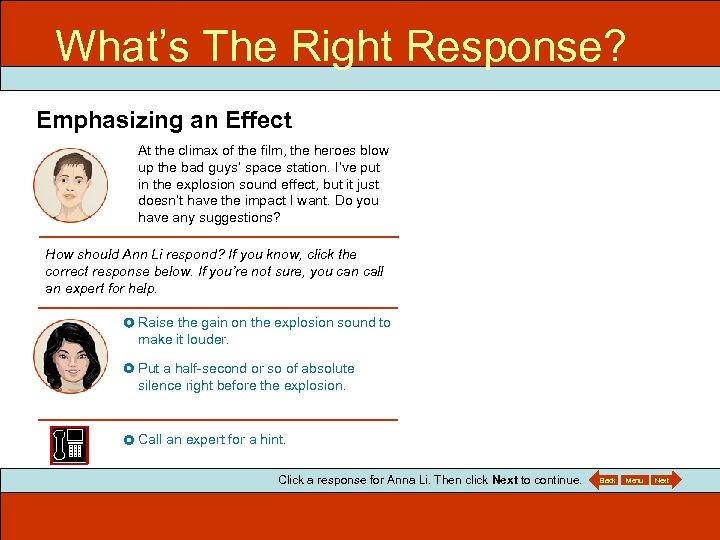 What's The Right Response?

Emphasizing an Effect

At the climax of the film, the heroes blow up the bad guys' space station. I've put in the explosion sound effect, but it just doesn't have the impact I want. Do you have any suggestions?

How should Ann Li respond? If you know, click the correct response below. If you're not sure, you can call an expert for help.

Raise the gain on the explosion sound to make it louder.

Put a half-second or so of absolute silence right before the explosion.

Call an expert for a hint.

Click a response for Anna Li. Then click **Next** to continue.

Back Menu Next